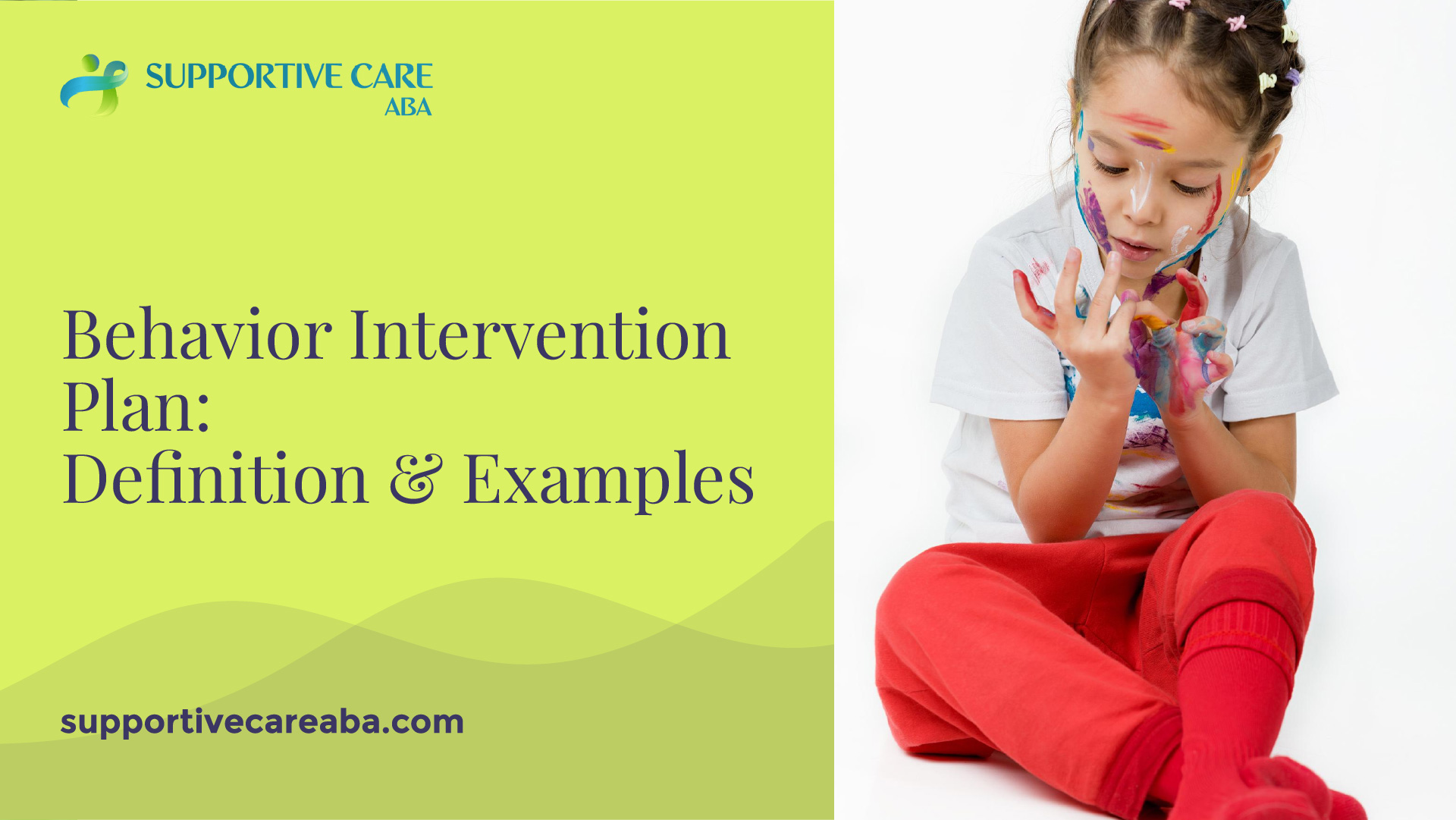 SUPPORTIVE CARE
ABA

Behavior Intervention Plan:
Definition & Examples

supportivecareaba.com